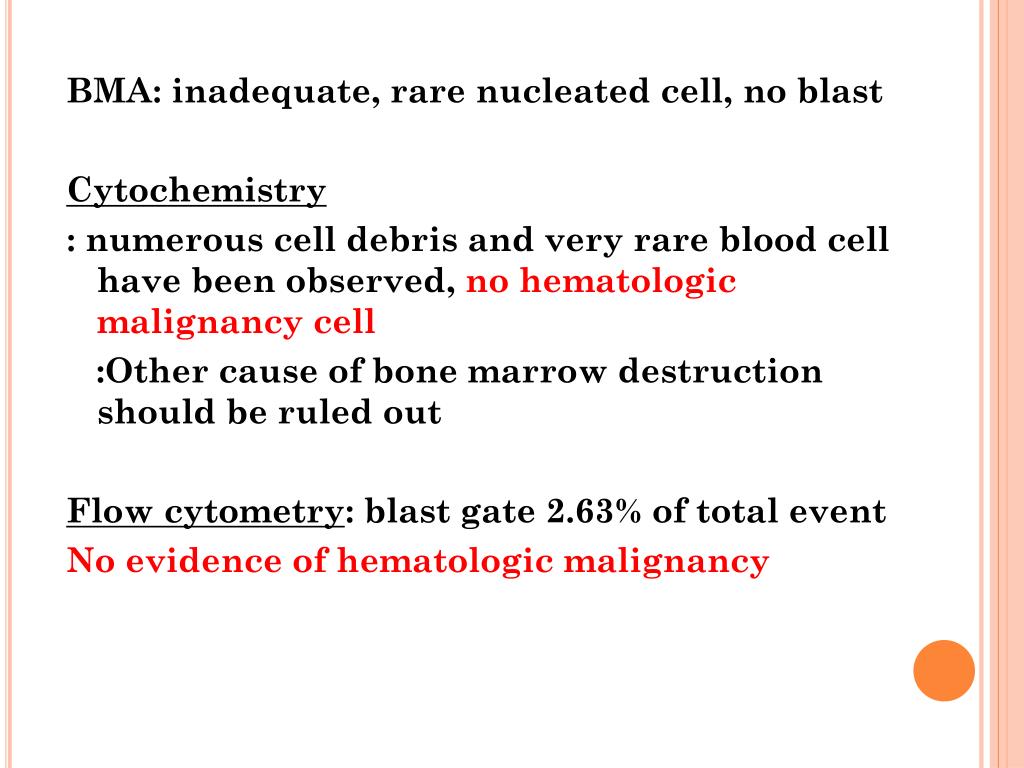 BMA: inadequate, rare nucleated cell, no blast

Cytochemistry

: numerous cell debris and very rare blood cell have been observed, no hematologic malignancy cell

:Other cause of bone marrow destruction should be ruled out

Flow cytometry: blast gate 2.63% of total event

No evidence of hematologic malignancy